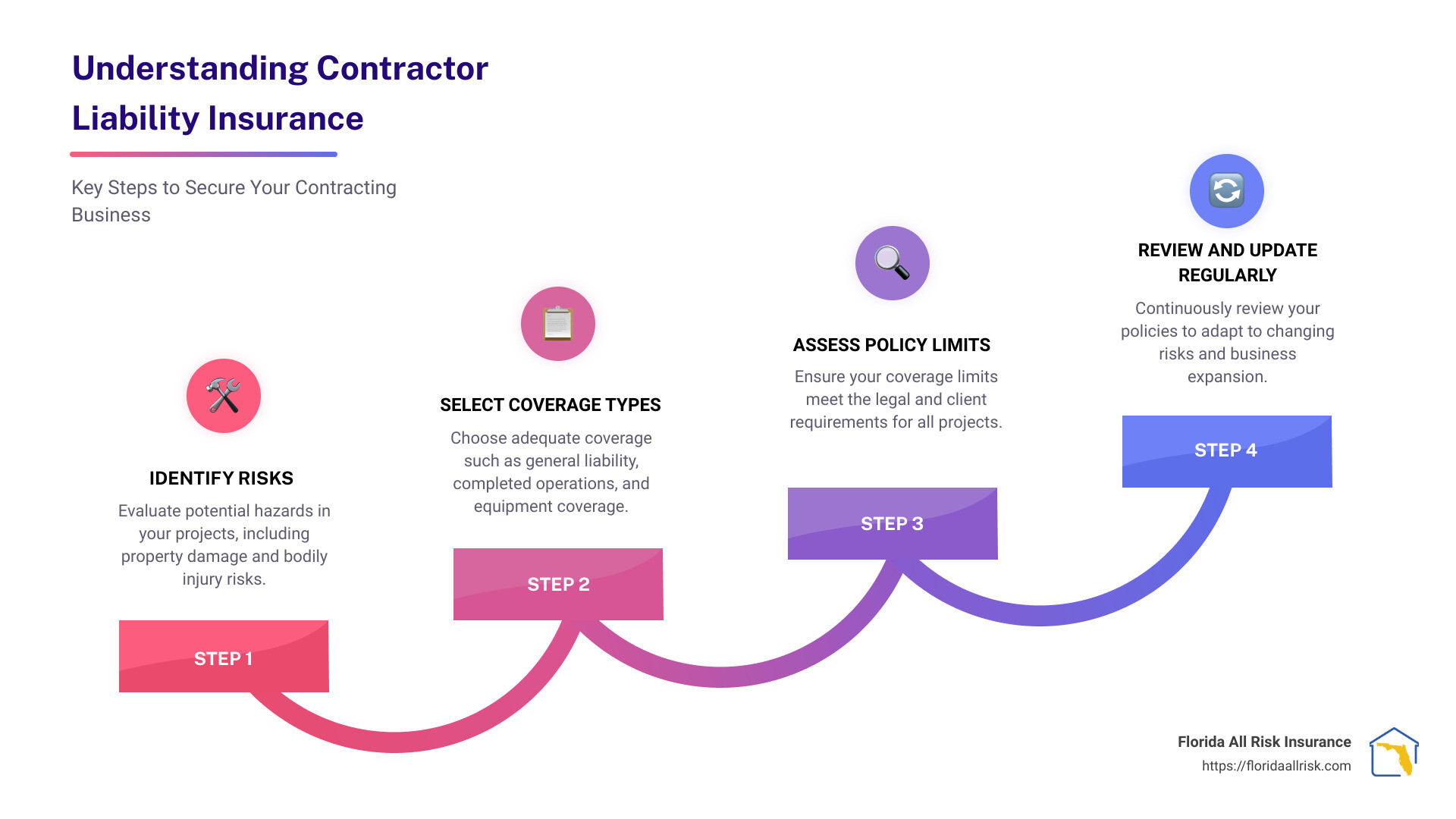 Understanding Contractor Liability Insurance

Key Steps to Secure Your Contracting Business

IDENTIFY RISKS

Evaluate potential hazards in your projects, including property damage and bodily injury risks.

STEP 1

SELECT COVERAGE TYPES

Choose adequate coverage such as general liability, completed operations, and equipment coverage.

STEP 2

ASSESS POLICY LIMITS

Ensure your coverage limits meet the legal and client requirements for all projects.

STEP 3

REVIEW AND UPDATE REGULARLY

Continuously review your policies to adapt to changing risks and business expansion.

STEP 4

Florida All Risk Insurance
https://floridaallrisk.com